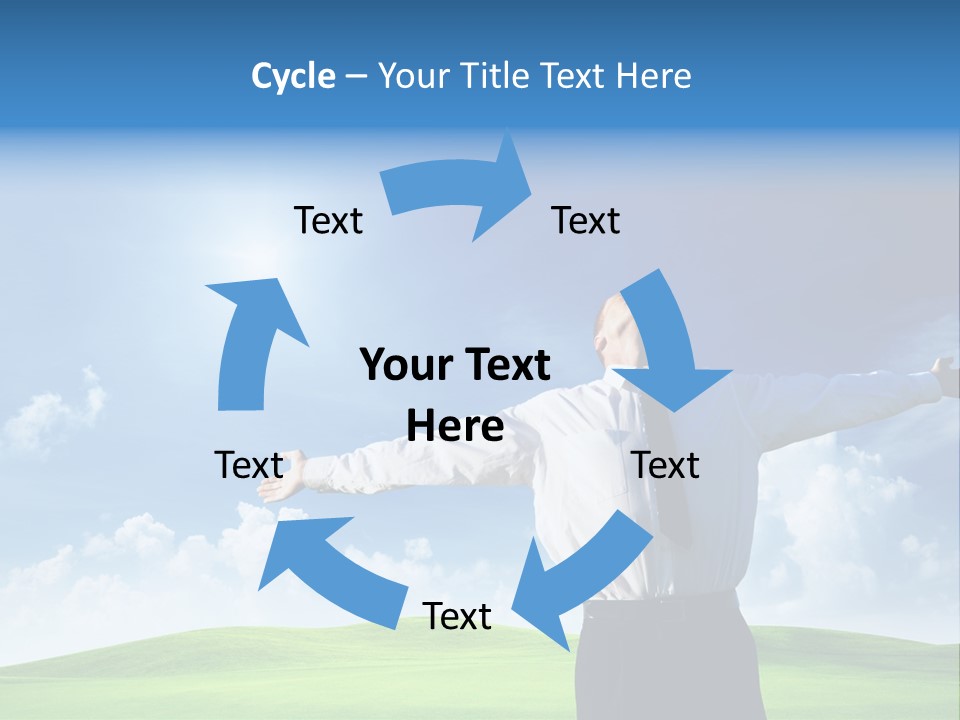 Cycle – Your Title Text Here

Text

Text

Your Text Here

Text

Text

Text